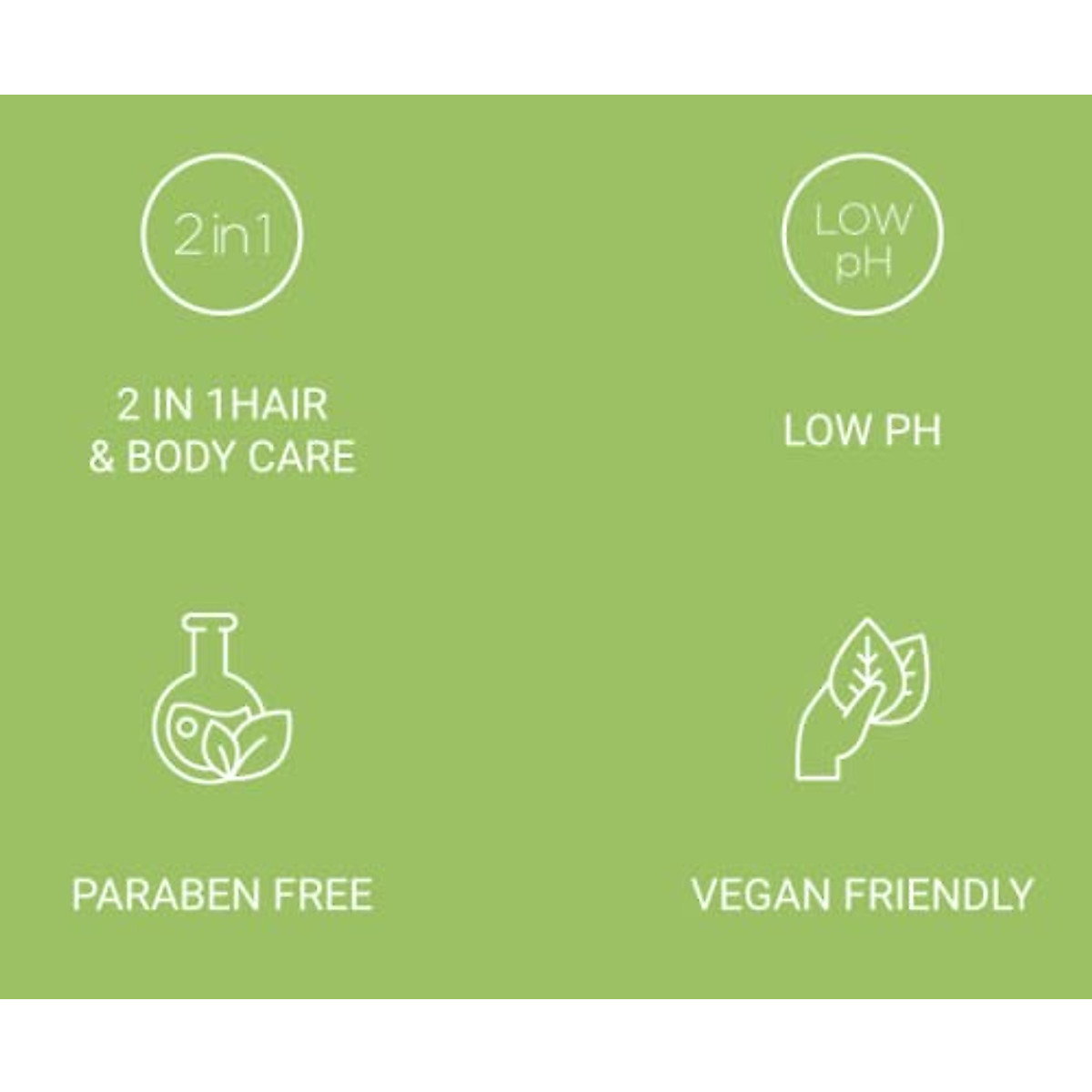 2 in 1

2 IN 1HAIR & BODY CARE

LOW pH

LOW PH

PARABEN FREE

VEGAN FRIENDLY